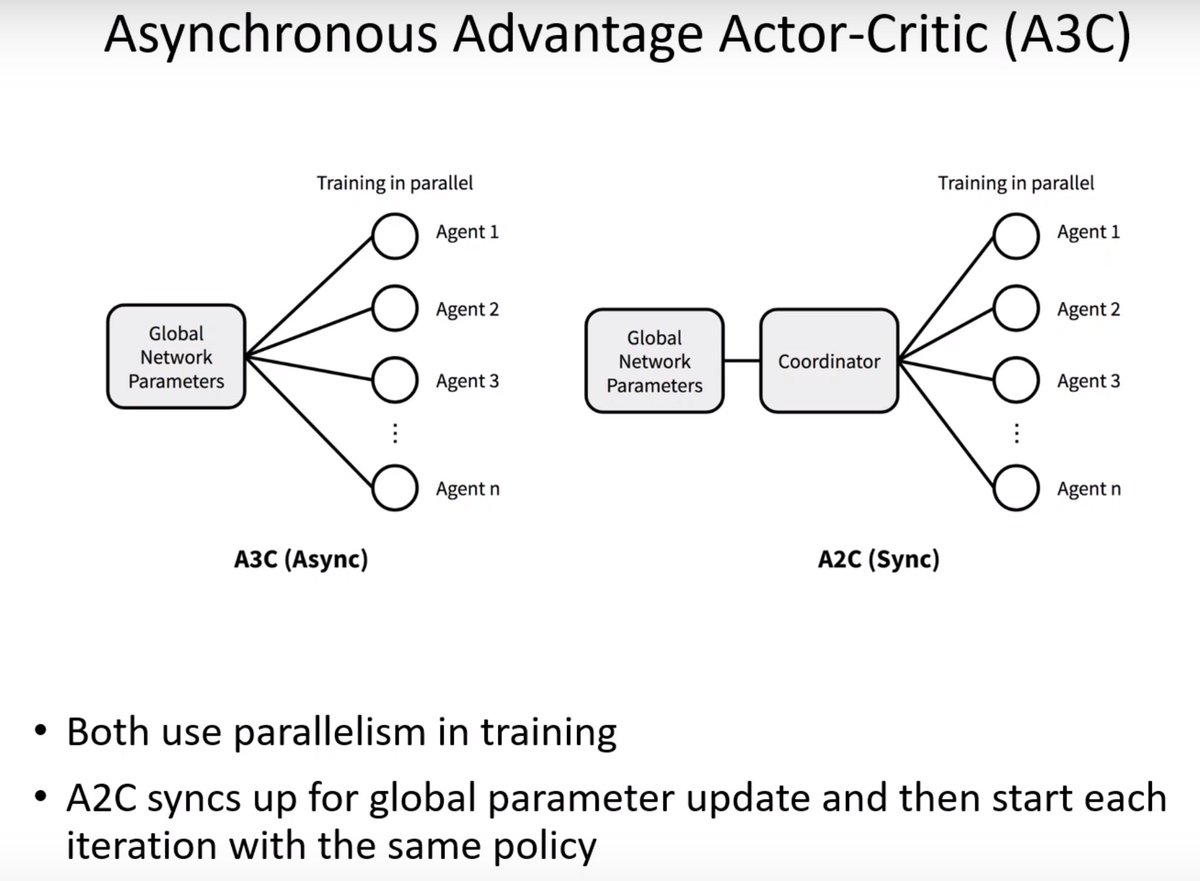 Asynchronous Advantage Actor-Critic (A3C)

Training in parallel

Global Network Parameters

Agent 1

Agent 2

Agent 3

⋮

Agent n

A3C (Async)

Training in parallel

Global Network Parameters

Coordinator

Agent 1

Agent 2

Agent 3

⋮

Agent n

A2C (Sync)

• Both use parallelism in training

• A2C syncs up for global parameter update and then start each iteration with the same policy